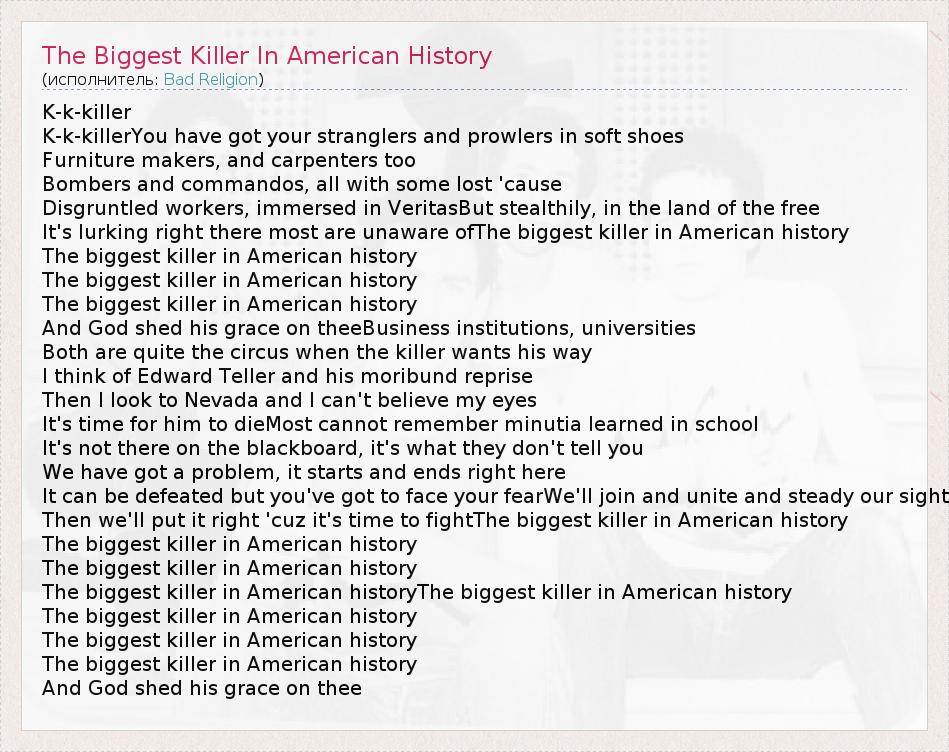 The Biggest Killer In American History
(исполнитель: Bad Religion)

K-k-killer
K-k-killerYou have got your stranglers and prowlers in soft shoes
Furniture makers, and carpenters too
Bombers and commandos, all with some lost 'cause
Disgruntled workers, immersed in VeritasBut stealthily, in the land of the free
It's lurking right there most are unaware ofThe biggest killer in American history
The biggest killer in American history
The biggest killer in American history
The biggest killer in American history
And God shed his grace on theeBusiness institutions, universities
Both are quite the circus when the killer wants his way
I think of Edward Teller and his moribund reprise
Then I look to Nevada and I can't believe my eyes
It's time for him to dieMost cannot remember minutia learned in school
It's not there on the blackboard, it's what they don't tell you
We have got a problem, it starts and ends right here
It can be defeated but you've got to face your fearWe'll join and unite and steady our sight
Then we'll put it right 'cuz it's time to fightThe biggest killer in American history
The biggest killer in American history
The biggest killer in American history
The biggest killer in American historyThe biggest killer in American history
The biggest killer in American history
The biggest killer in American history
The biggest killer in American history
And God shed his grace on thee